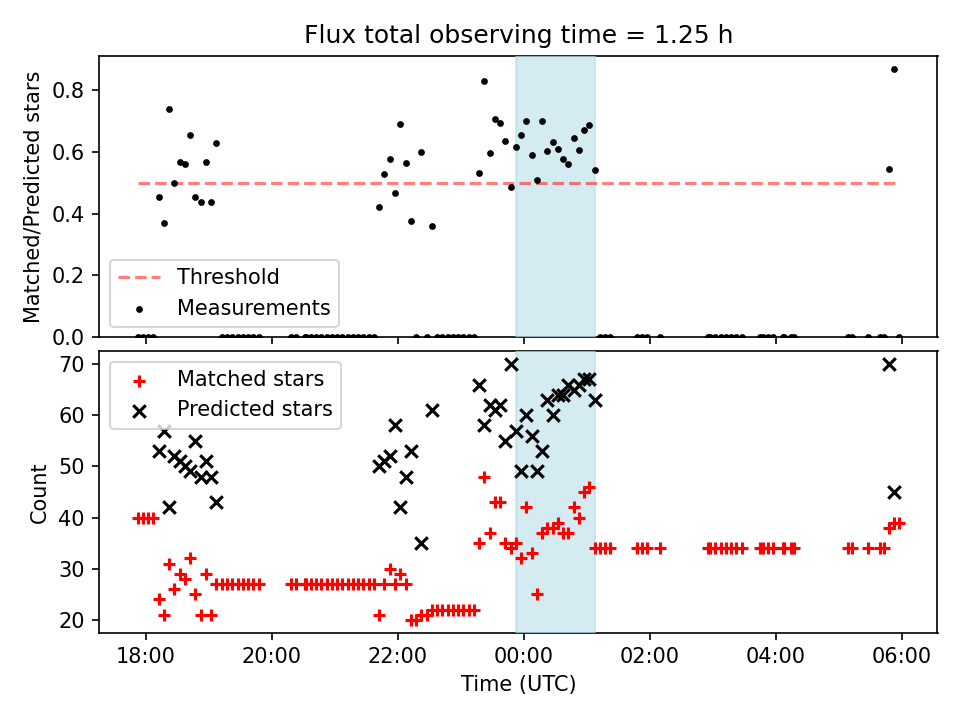 Flux total observing time = 1.25 h

Matched/Predicted stars

0.8
0.6
0.4
0.2
0.0

Threshold
Measurements

Count

70
60
50
40
30
20

Matched stars
Predicted stars

18:00
20:00
22:00
00:00
02:00
04:00
06:00

Time (UTC)